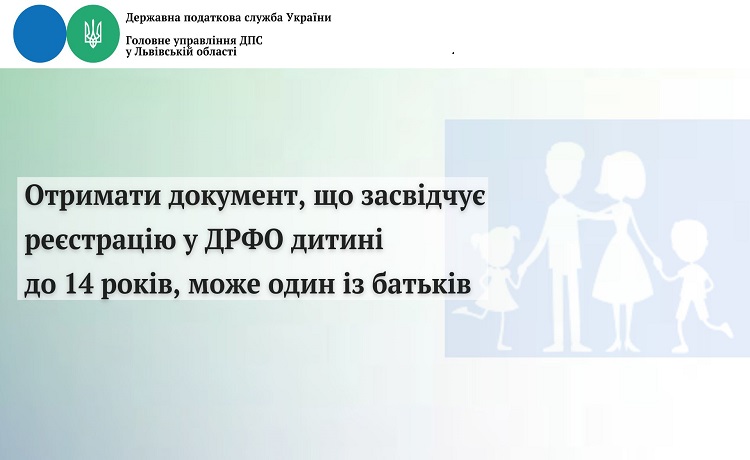 Державна податкова служба України

Головне управління ДПС у Львівській області

Отримати документ, що засвідчує реєстрацію у ДРФО дитині до 14 років, може один із батьків